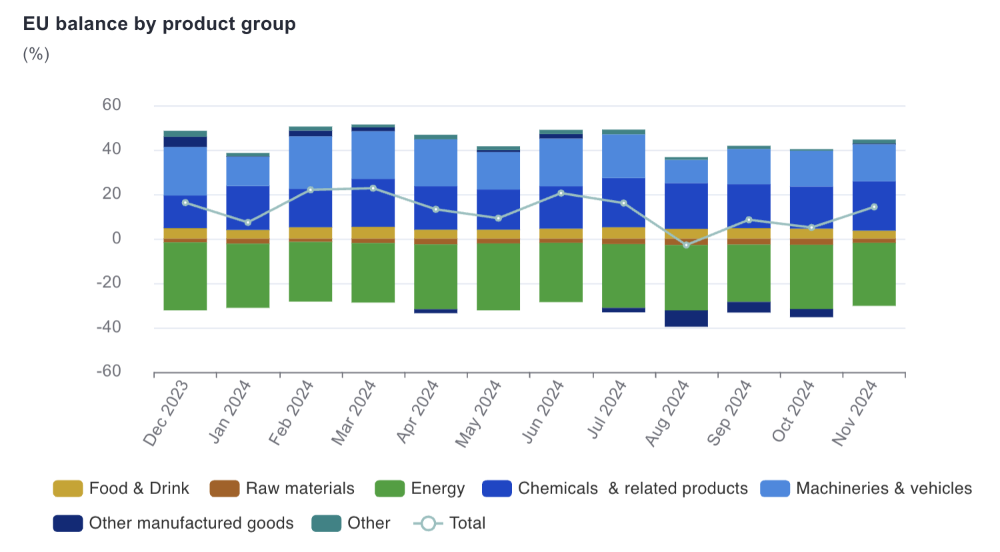 EU balance by product group
(%)

60
40
20
0
-20
-40
-60

Dec 2023
Jan 2024
Feb 2024
Mar 2024
Apr 2024
May 2024
Jun 2024
Jul 2024
Aug 2024
Sep 2024
Oct 2024
Nov 2024

Food & Drink
Raw materials
Energy
Chemicals & related products
Machineries & vehicles
Other manufactured goods
Other
Total